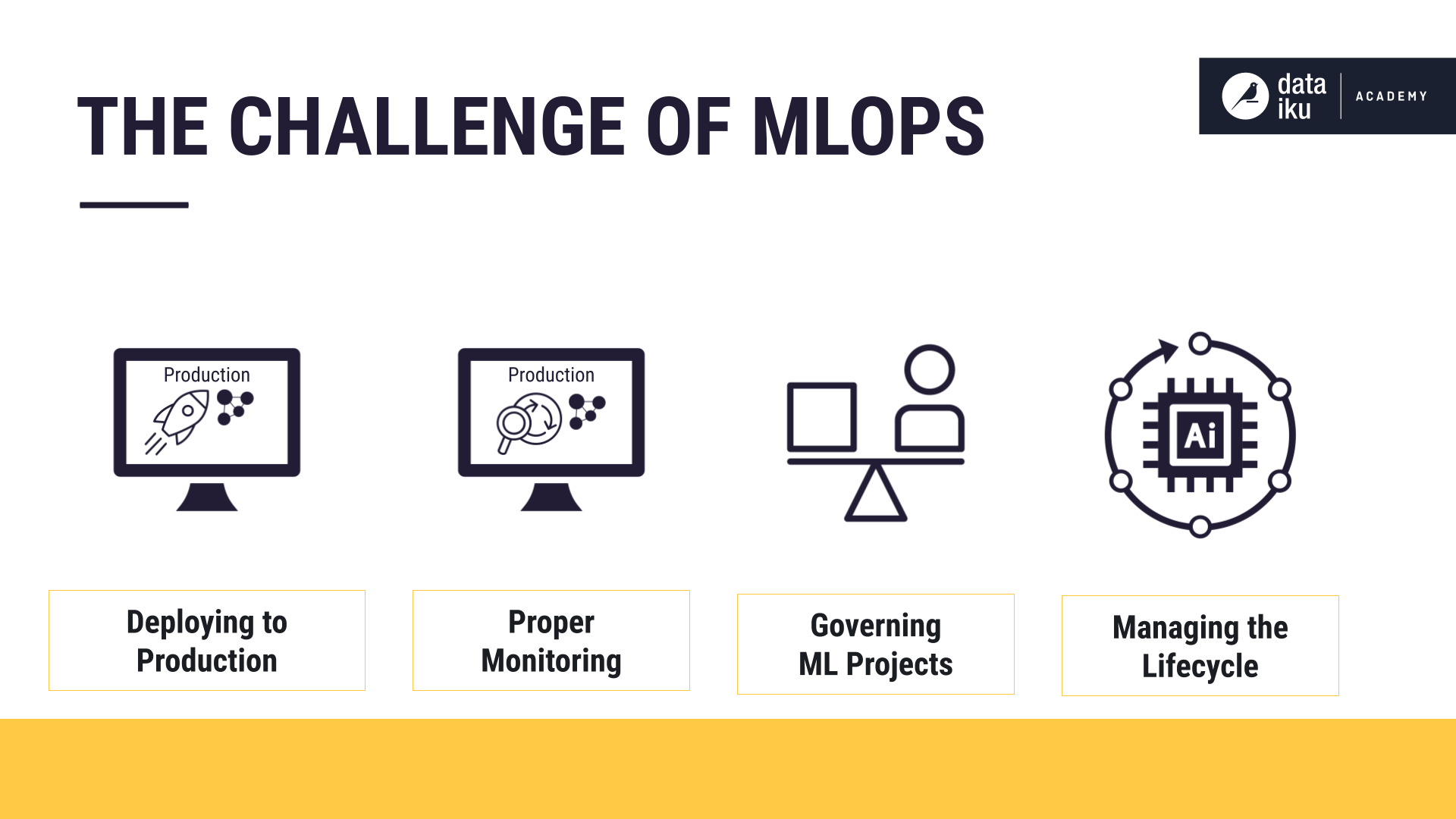 THE CHALLENGE OF MLOPS

data iku ACADEMY

Production

Production

Ai

Deploying to Production

Proper Monitoring

Governing ML Projects

Managing the Lifecycle